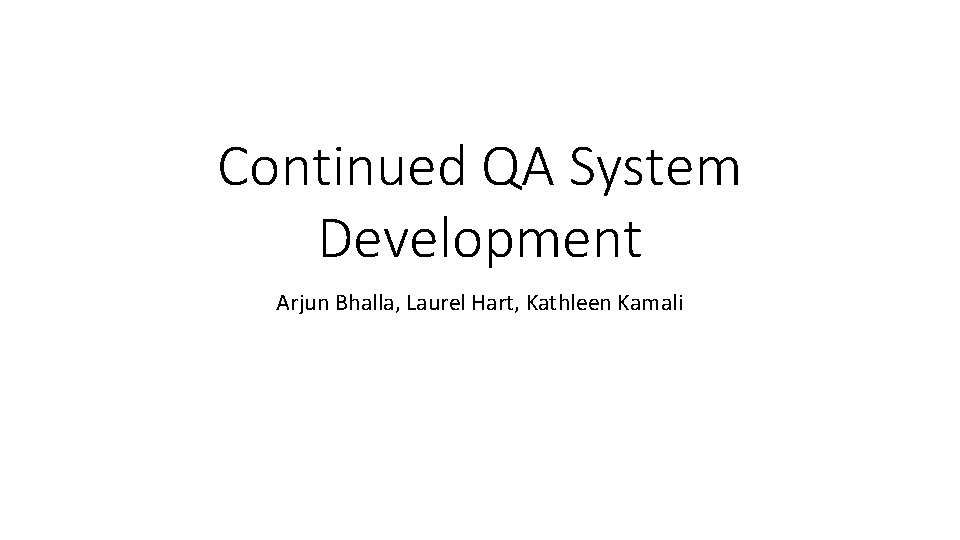 Continued QA System Development

Arjun Bhalla, Laurel Hart, Kathleen Kamali